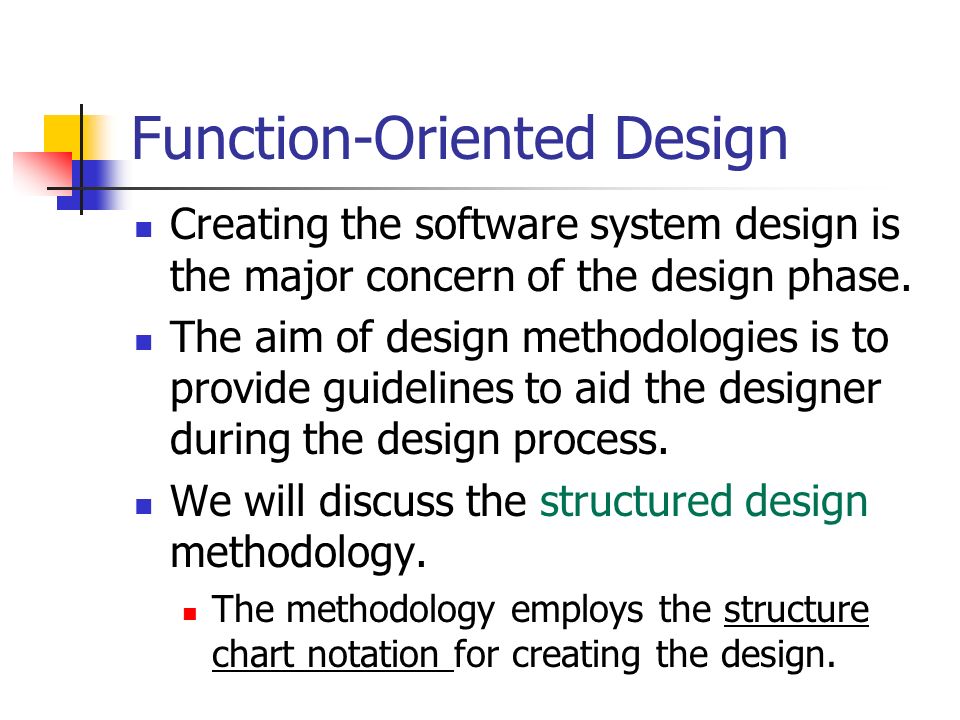 Function-Oriented Design

- Creating the software system design is the major concern of the design phase.
- The aim of design methodologies is to provide guidelines to aid the designer during the design process.
- We will discuss the structured design methodology.
  - The methodology employs the structure chart notation for creating the design.